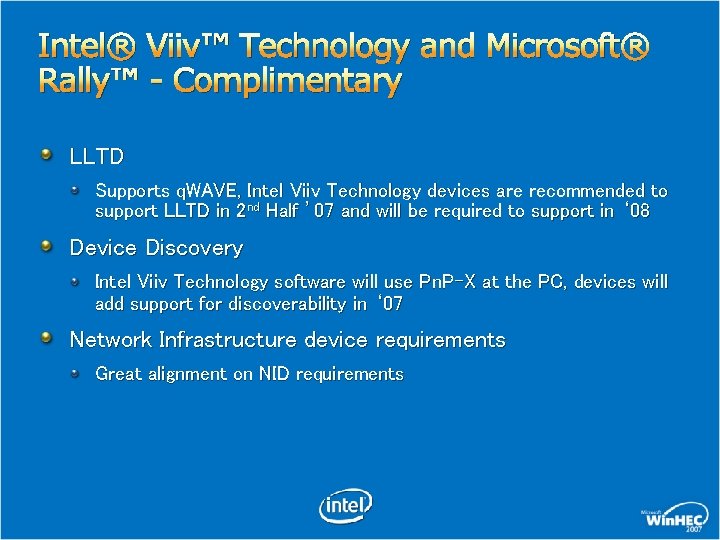 Intel® Viiv™ Technology and Microsoft® Rally™ - Complimentary

LLTD

Supports qWAVE, Intel Viiv Technology devices are recommended to support LLTD in 2$^{nd}$ Half '07 and will be required to support in '08

Device Discovery

Intel Viiv Technology software will use PnP-X at the PC, devices will add support for discoverability in '07

Network Infrastructure device requirements

Great alignment on NID requirements

intel

Microsoft WinHEC 2007